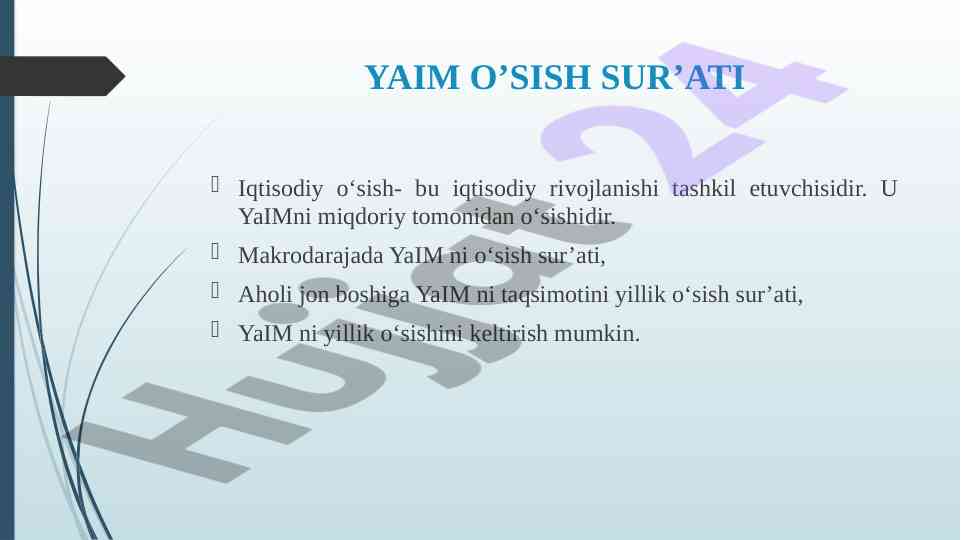 YAIM O’SISH SUR’ATI

Iqtisodiy o‘sish- bu iqtisodiy rivojlanishi tashkil etuvchisidir. U YaIMni miqdoriy tomonidan o‘sishidir.

Makrodarajada YaIM ni o‘sish sur’ati,

Aholi jon boshiga YaIM ni taqsimotini yillik o‘sish sur’ati,

YaIM ni yillik o‘sishini keltirish mumkin.

Hujjat24